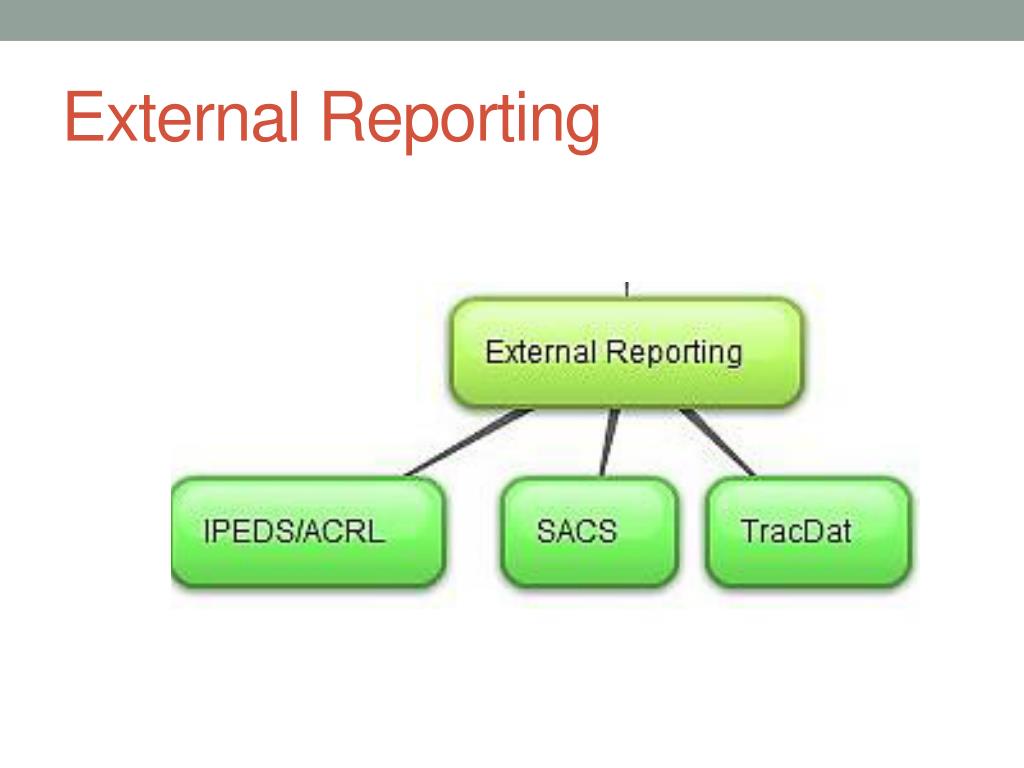 External Reporting

External Reporting

IPEDS/ACRL

SACS

TracDat